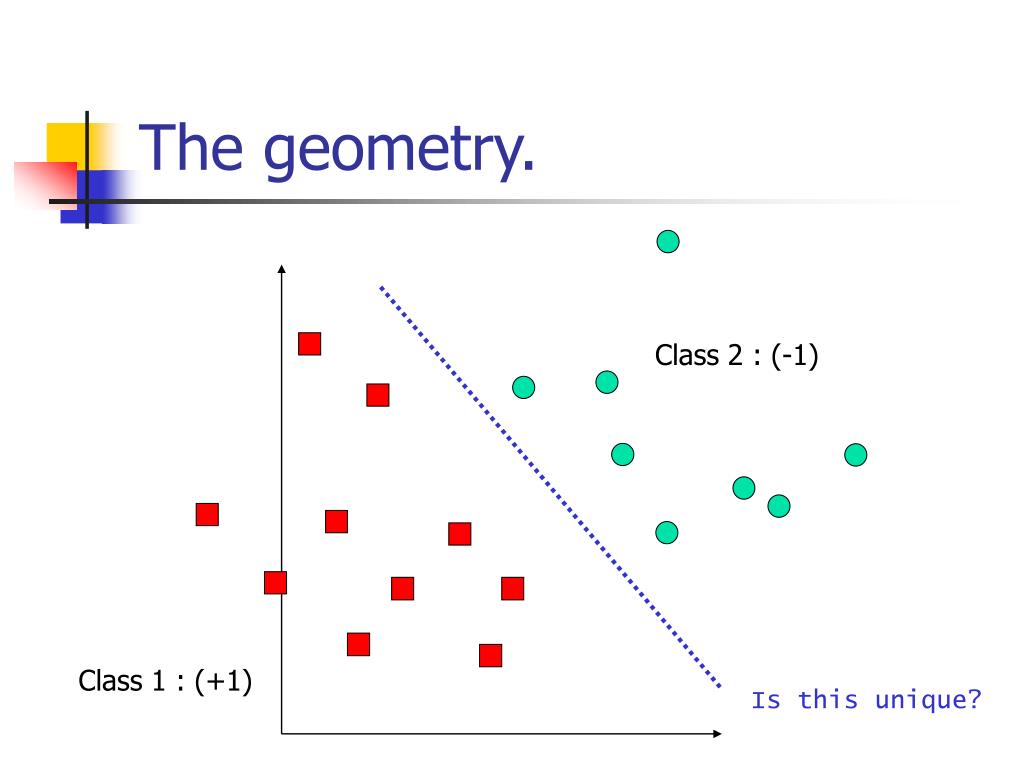 The geometry.

Class 2 : (-1)

Class 1 : (+1)

Is this unique?